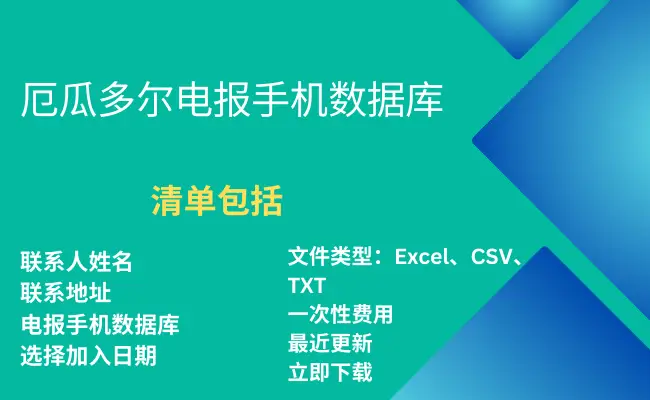 厄瓜多尔电报手机数据库

清单包括

联系人姓名
联系地址
电报手机数据库
选择加入日期

文件类型：Excel、CSV、TXT
一次性费用
最近更新
立即下载